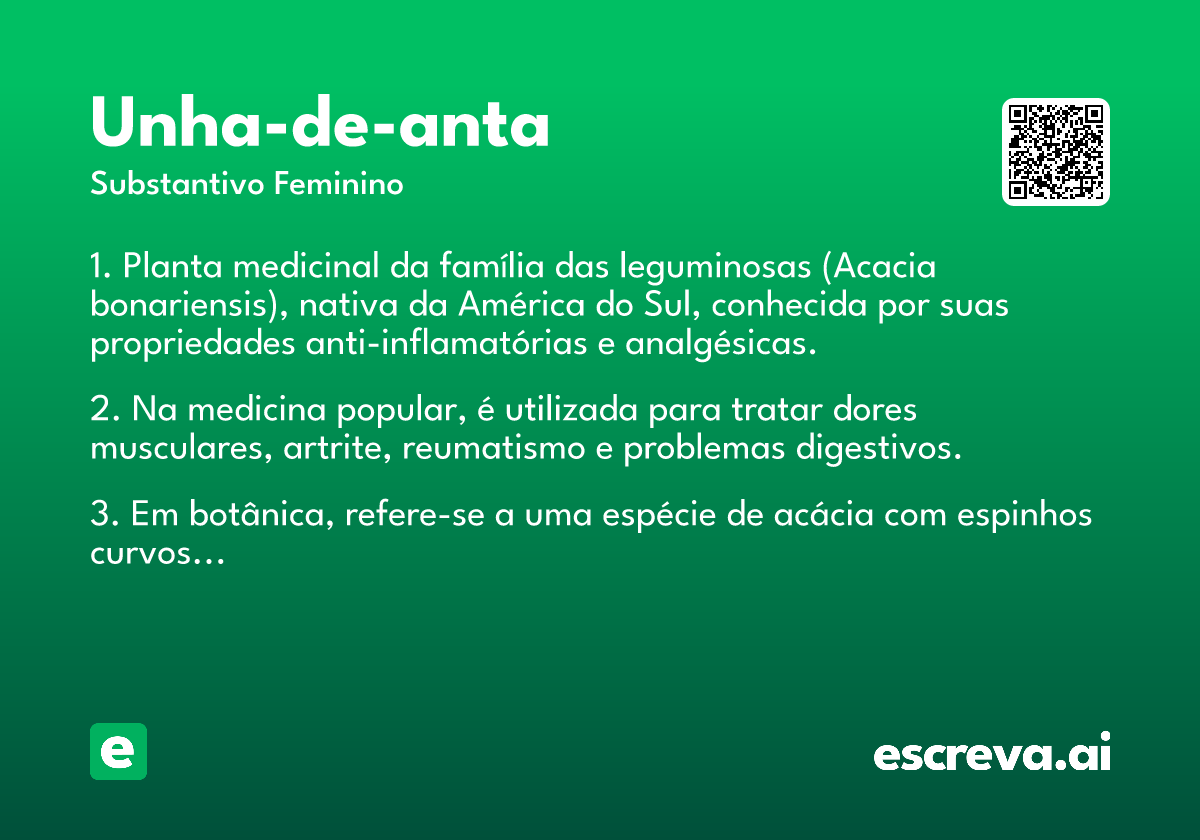 Unha-de-anta
Substantivo Feminino

1. Planta medicinal da família das leguminosas (Acacia bonariensis), nativa da América do Sul, conhecida por suas propriedades anti-inflamatórias e analgésicas.

2. Na medicina popular, é utilizada para tratar dores musculares, artrite, reumatismo e problemas digestivos.

3. Em botânica, refere-se a uma espécie de acácia com espinhos curvos...

e

escreva.ai